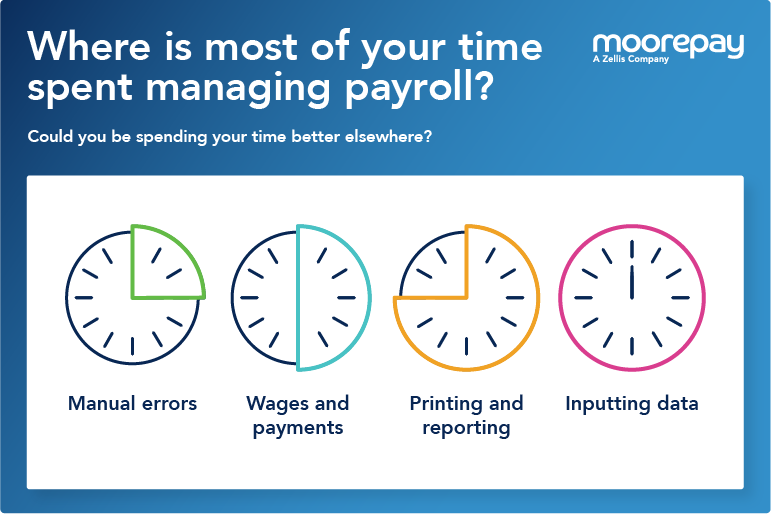 Where is most of your time spent managing payroll?

moorepay
A Zellis Company

Could you be spending your time better elsewhere?

Manual errors

Wages and payments

Printing and reporting

Inputting data